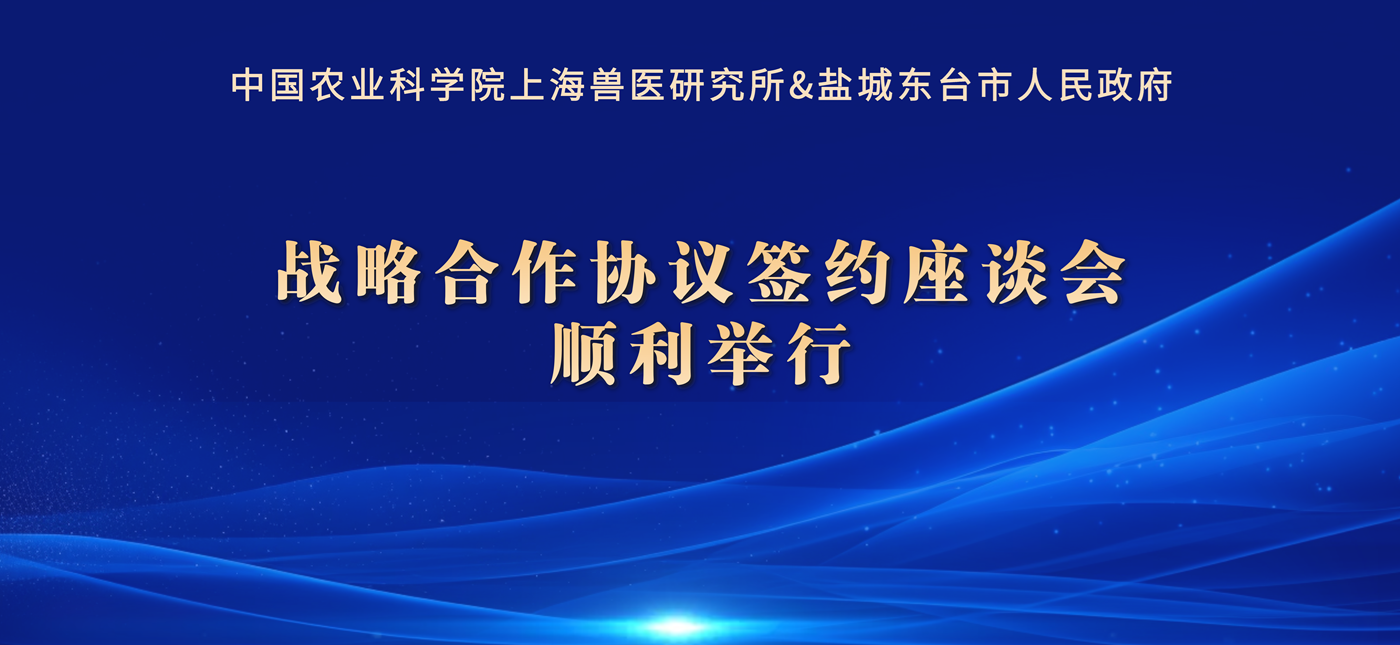 中国农业科学院上海兽医研究所&盐城东台市人民政府

战略合作协议签约座谈会
顺利举行